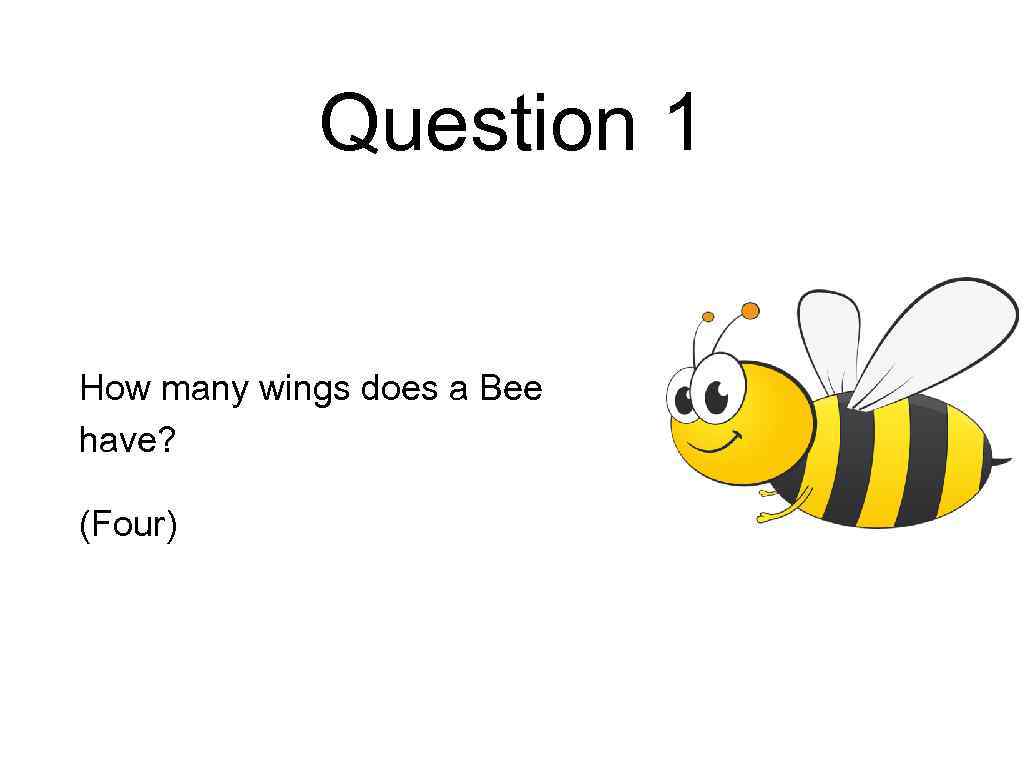 Question 1

How many wings does a Bee have?

(Four)